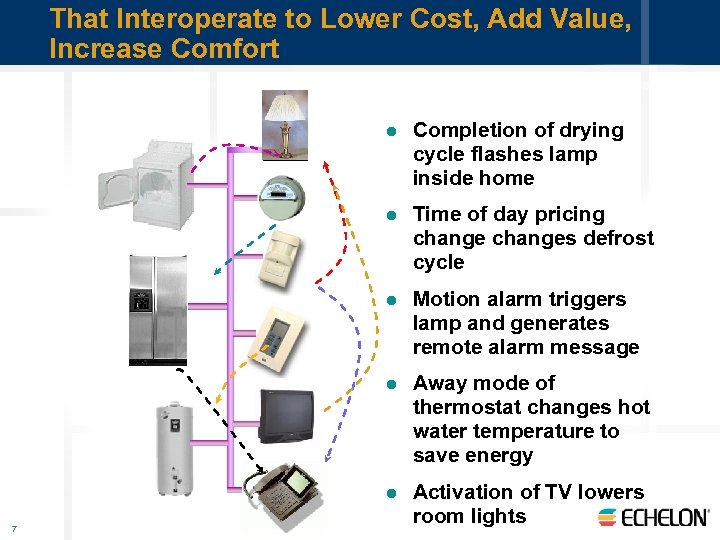 That Interoperate to Lower Cost, Add Value, Increase Comfort

- Completion of drying cycle flashes lamp inside home
- Time of day pricing change changes defrost cycle
- Motion alarm triggers lamp and generates remote alarm message
- Away mode of thermostat changes hot water temperature to save energy
- Activation of TV lowers room lights

7

ECHELON